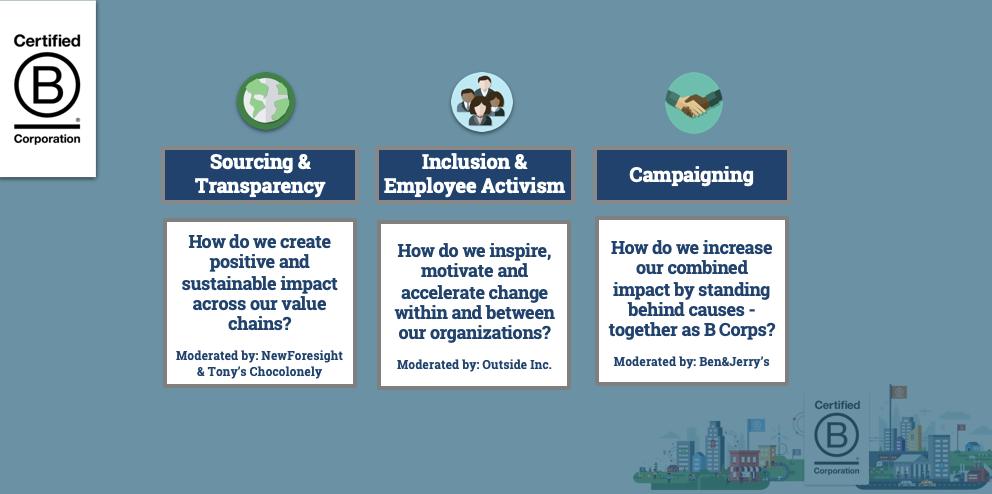 Certified
B
Corporation

Sourcing & Transparency

How do we create positive and sustainable impact across our value chains?

Moderated by: NewForesight & Tony's Chocolonely

Inclusion & Employee Activism

How do we inspire, motivate and accelerate change within and between our organizations?

Moderated by: Outside Inc.

Campaigning

How do we increase our combined impact by standing behind causes - together as B Corps?

Moderated by: Ben&Jerry's

Certified
B
Corporation